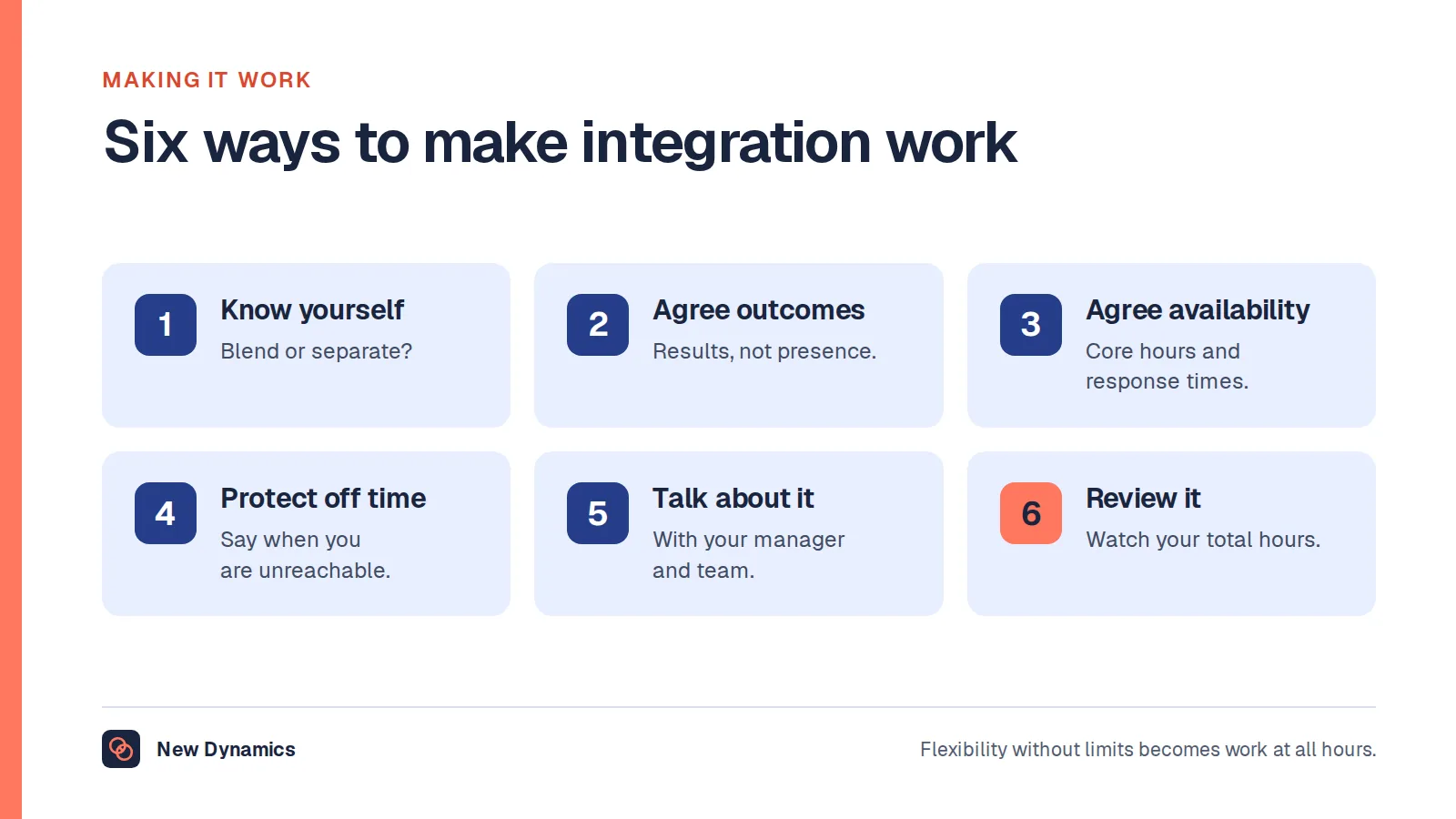 MAKING IT WORK

Six ways to make integration work

1
Know yourself
Blend or separate?

2
Agree outcomes
Results, not presence.

3
Agree availability
Core hours and response times.

4
Protect off time
Say when you are unreachable.

5
Talk about it
With your manager and team.

6
Review it
Watch your total hours.

New Dynamics

Flexibility without limits becomes work at all hours.